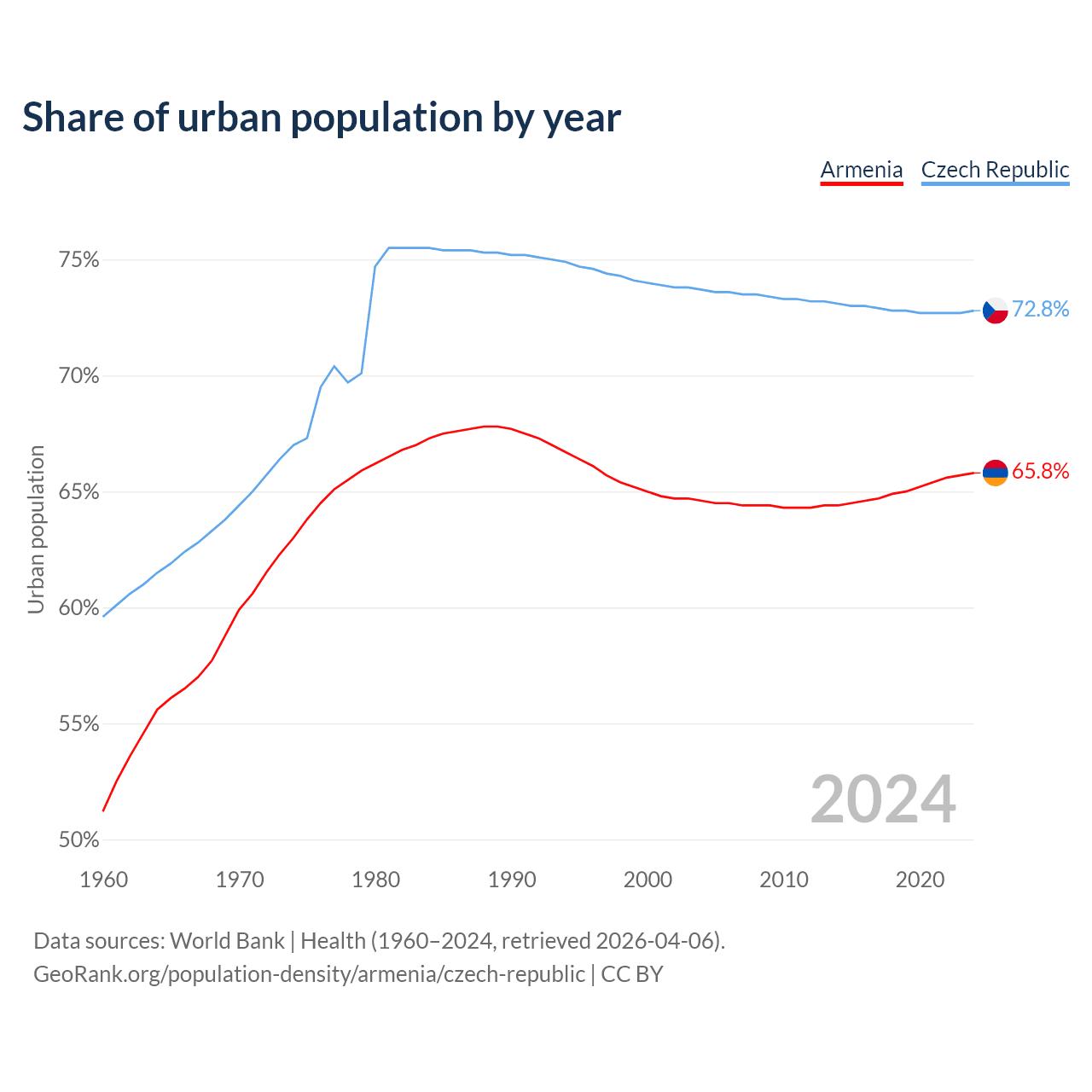 Share of urban population by year

Armenia Czech Republic

Urban population

75%
70%
65%
60%
55%
50%

72.8%
65.8%

2024

1960 1970 1980 1990 2000 2010 2020

Data sources: World Bank | Health (1960–2024, retrieved 2026-04-06).
GeoRank.org/population-density/armenia/czech-republic | CC BY